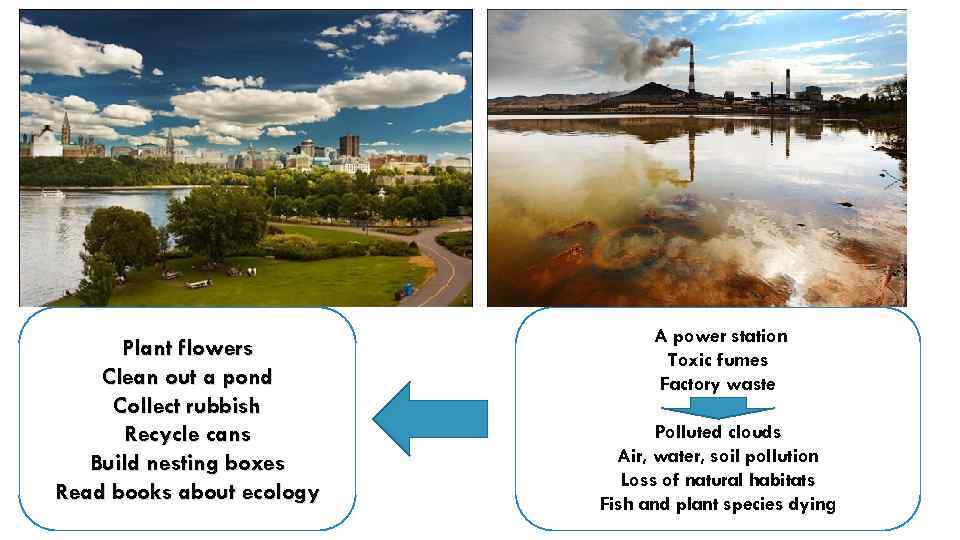 Plant flowers
Clean out a pond
Collect rubbish
Recycle cans
Build nesting boxes
Read books about ecology

A power station
Toxic fumes
Factory waste

Polluted clouds
Air, water, soil pollution
Loss of natural habitats
Fish and plant species dying